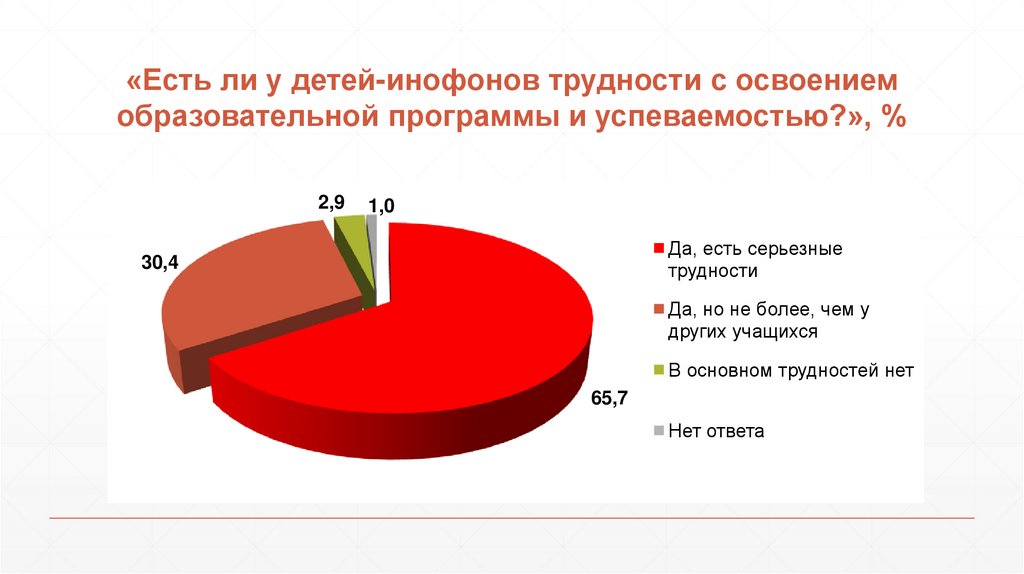 «Есть ли у детей-инофонов трудности с освоением образовательной программы и успеваемостью?», %

2,9
1,0
30,4
65,7

Да, есть серьезные трудности
Да, но не более, чем у других учащихся
В основном трудностей нет
Нет ответа